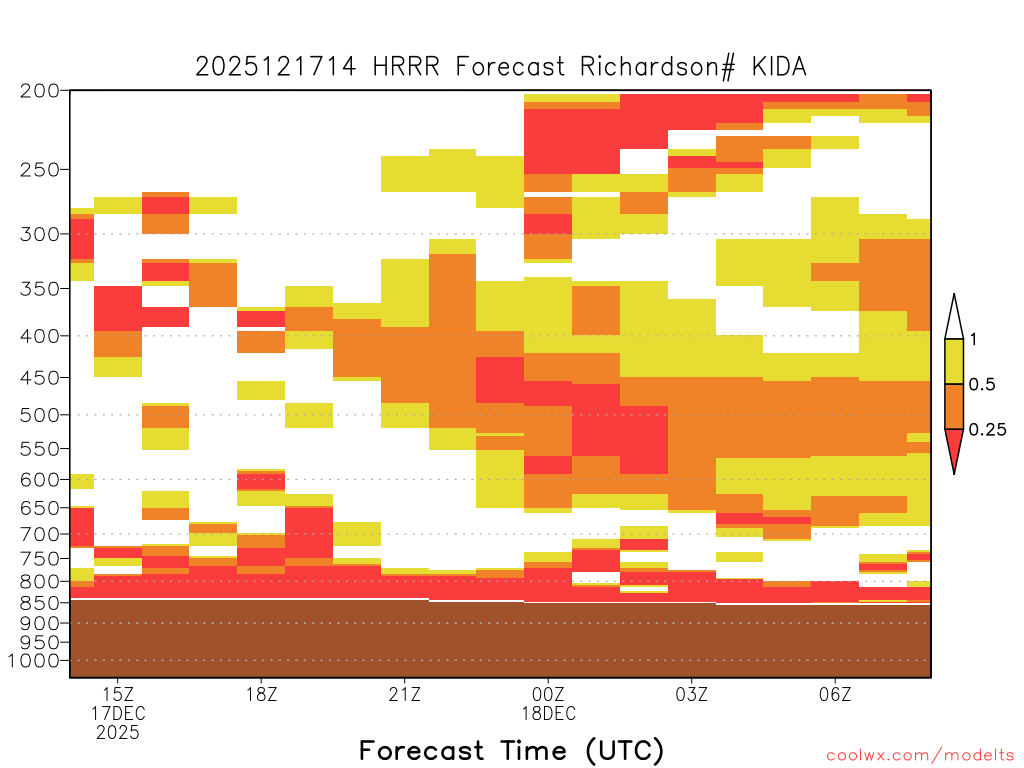 2025121714 HRRR Forecast Richardson# KIDA

200
250
300
350
400
450
500
550
600
650
700
750
800
850
900
950
1000

1
0.5
0.25

15Z
17DEC
2025
18Z
21Z
00Z
18DEC
03Z
06Z

Forecast Time (UTC)

coolwx.com/modelts